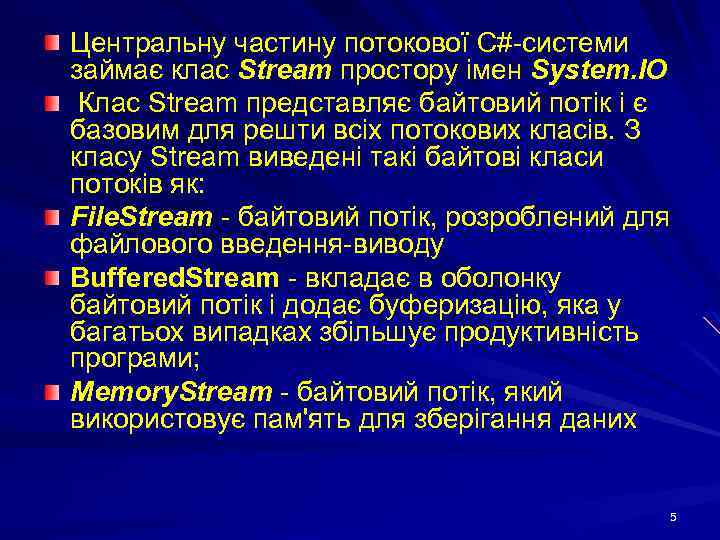 Центральну частину потокової C#-системи займає клас Stream простору імен System.IO

Клас Stream представляє байтовий потік і є базовим для решти всіх потокових класів. З класу Stream виведені такі байтові класи потоків як:

FileStream - байтовий потік, розроблений для файлового введення-виводу

BufferedStream - вкладає в оболонку байтовий потік і додає буферизацію, яка у багатьох випадках збільшує продуктивність програми;

MemoryStream - байтовий потік, який використовує пам'ять для зберігання даних

5